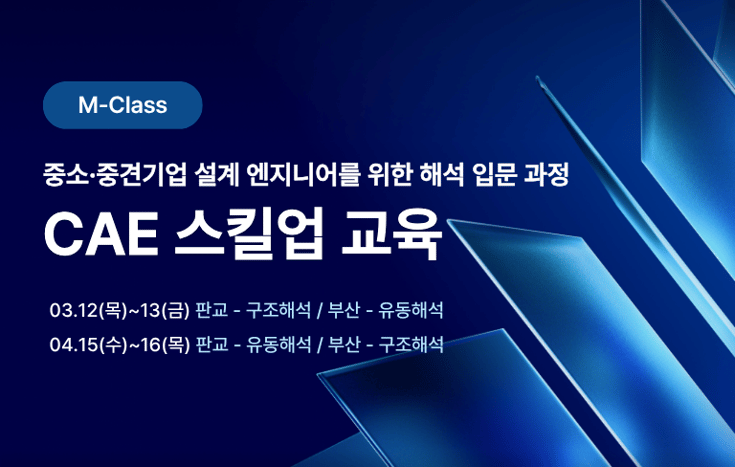 M-Class

중소·중견기업 설계 엔지니어를 위한 해석 입문 과정

CAE 스킬업 교육

03.12(목)~13(금) 판교 - 구조해석 / 부산 - 유동해석

04.15(수)~16(목) 판교 - 유동해석 / 부산 - 구조해석